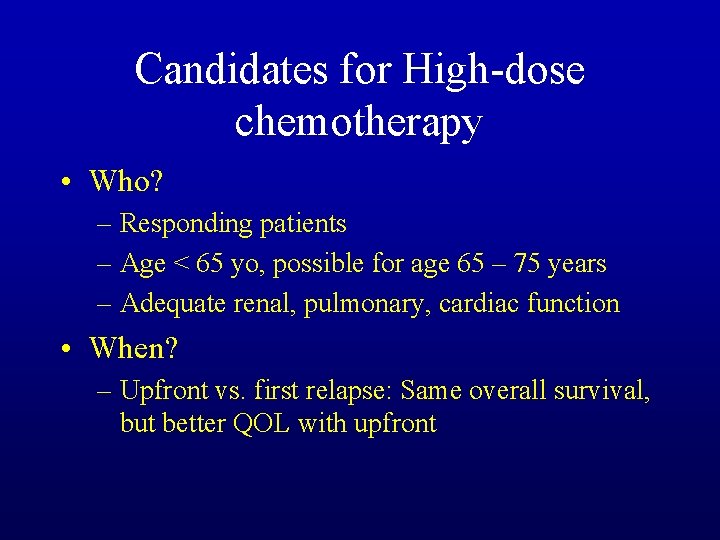 Candidates for High-dose chemotherapy

• Who?
– Responding patients
– Age < 65 yo, possible for age 65 – 75 years
– Adequate renal, pulmonary, cardiac function

• When?
– Upfront vs. first relapse: Same overall survival, but better QOL with upfront